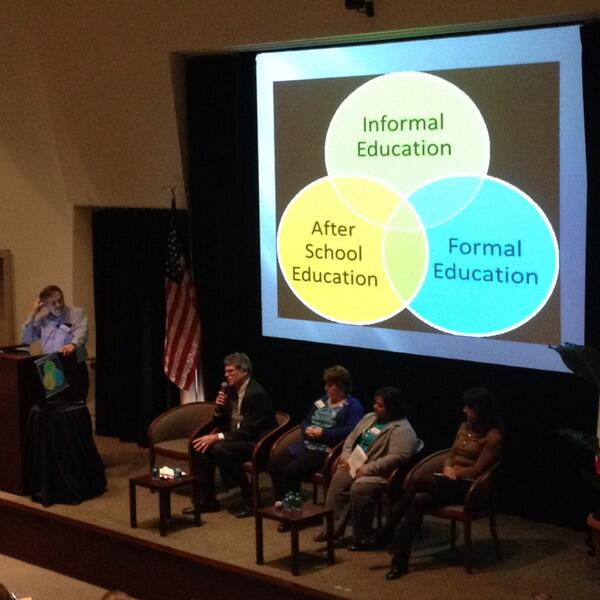 Informal Education

After School Education

Formal Education